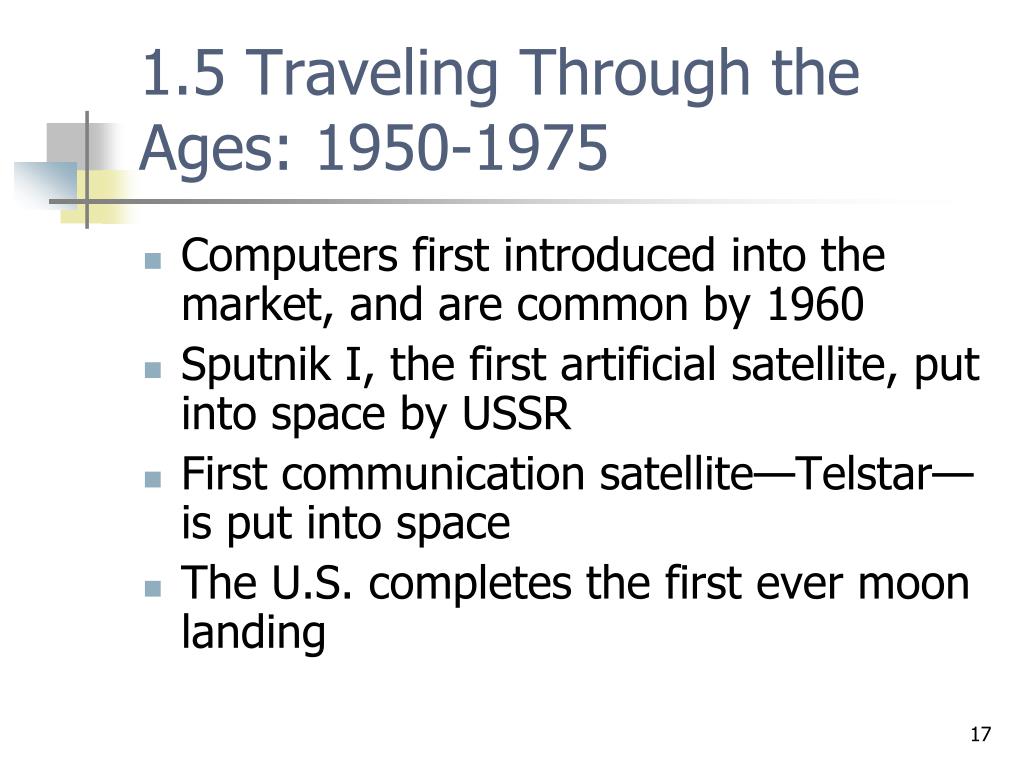 1.5 Traveling Through the Ages: 1950-1975

- Computers first introduced into the market, and are common by 1960
- Sputnik I, the first artificial satellite, put into space by USSR
- First communication satellite—Telstar—is put into space
- The U.S. completes the first ever moon landing

17